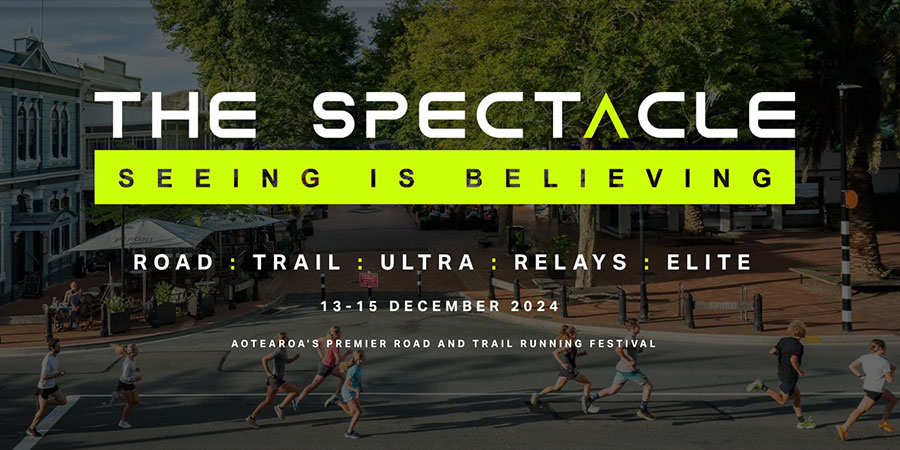 THE SPECTACLE

SEEING IS BELIEVING

ROAD : TRAIL : ULTRA : RELAYS : ELITE

13-15 DECEMBER 2024

AOTEAROA'S PREMIER ROAD AND TRAIL RUNNING FESTIVAL